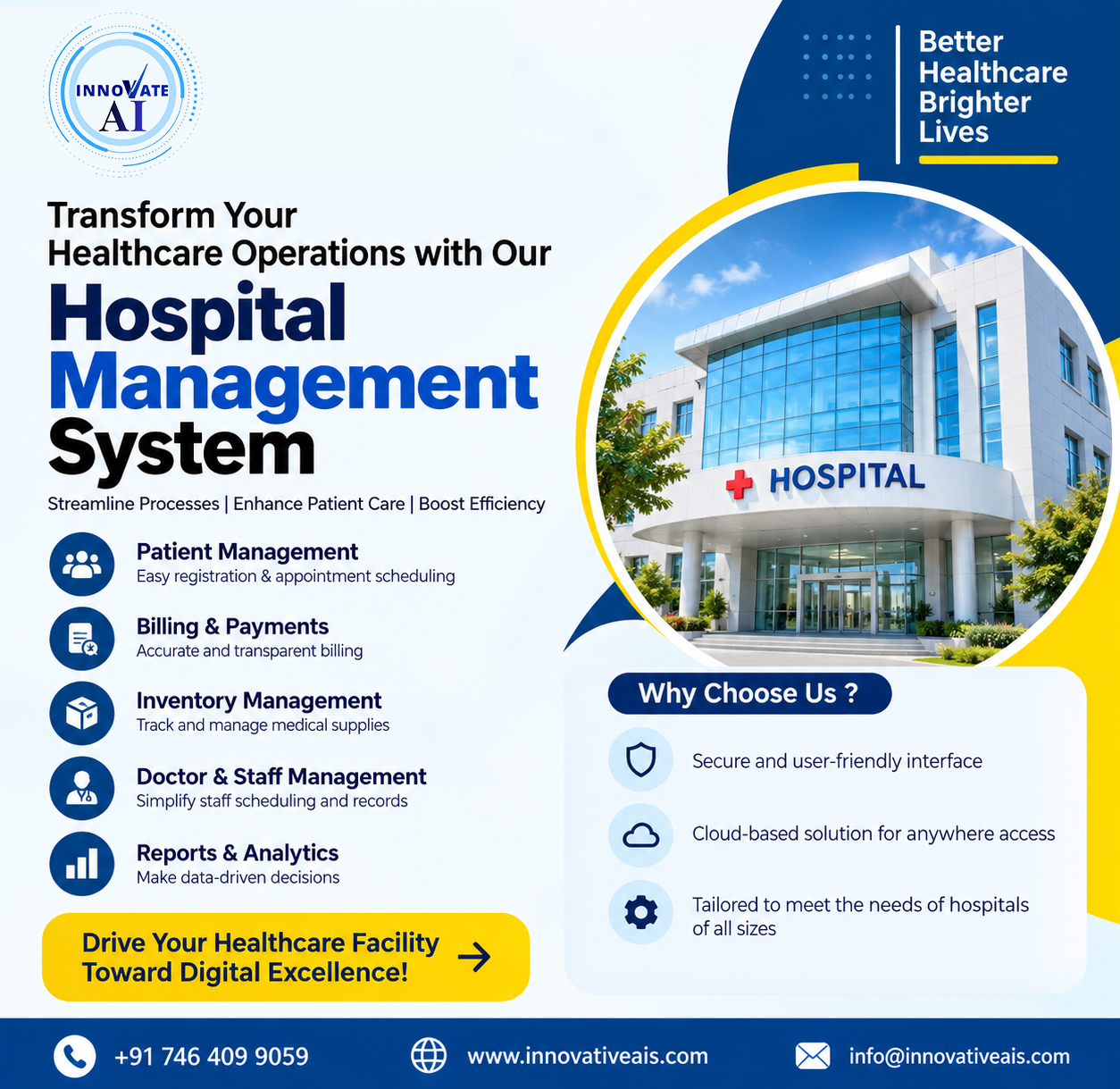 INNOVATE AI

Better Healthcare Brighter Lives

Transform Your Healthcare Operations with Our

Hospital Management System

Streamline Processes | Enhance Patient Care | Boost Efficiency

Patient Management
Easy registration & appointment scheduling

Billing & Payments
Accurate and transparent billing

Inventory Management
Track and manage medical supplies

Doctor & Staff Management
Simplify staff scheduling and records

Reports & Analytics
Make data-driven decisions

Drive Your Healthcare Facility Toward Digital Excellence!

HOSPITAL

Why Choose Us ?

Secure and user-friendly interface

Cloud-based solution for anywhere access

Tailored to meet the needs of hospitals of all sizes

+91 746 409 9059

www.innovativeais.com

info@innovativeais.com